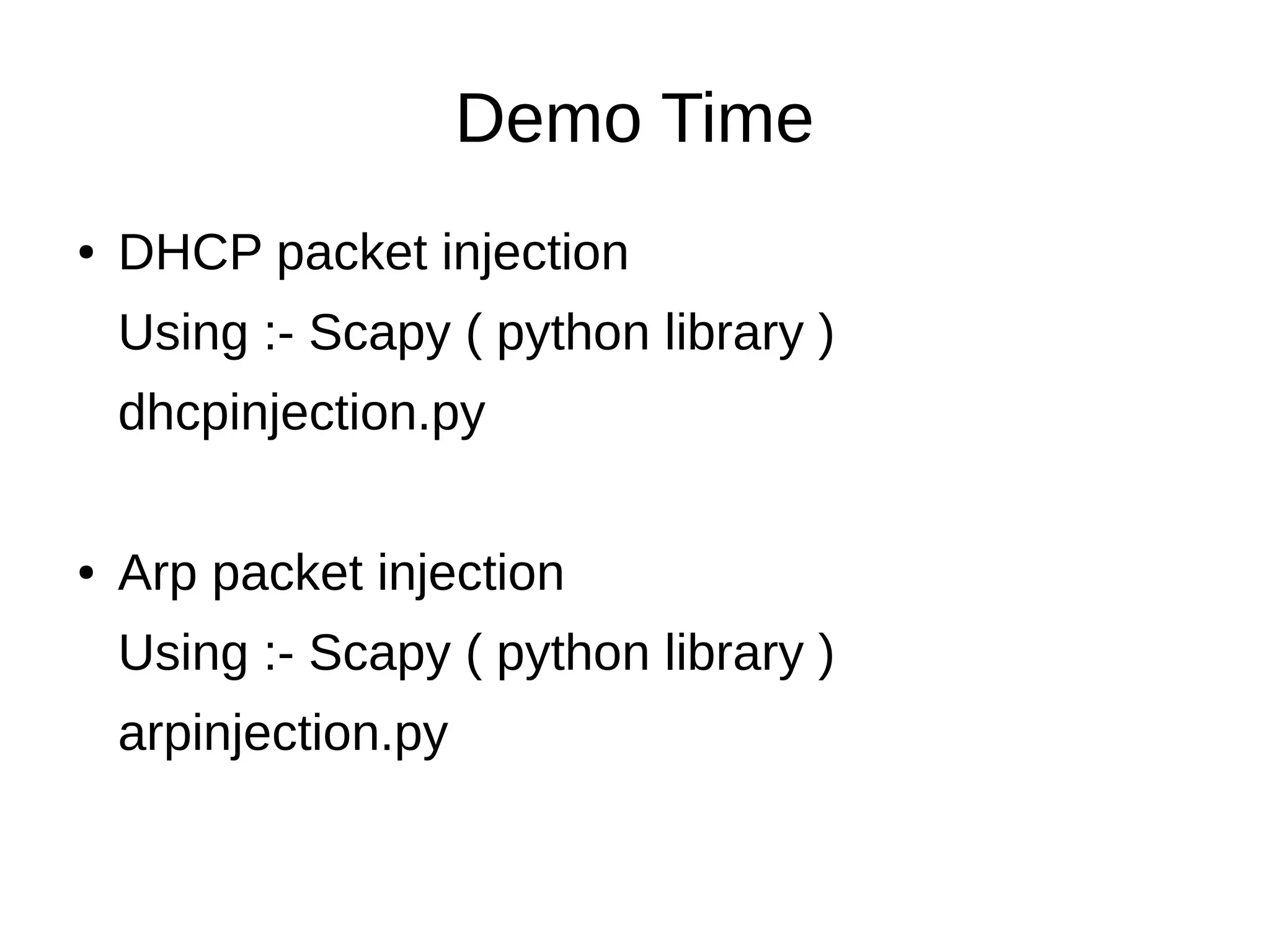 Demo Time

• DHCP packet injection
Using :- Scapy ( python library )
dhcpinjection.py

• Arp packet injection
Using :- Scapy ( python library )
arpinjection.py